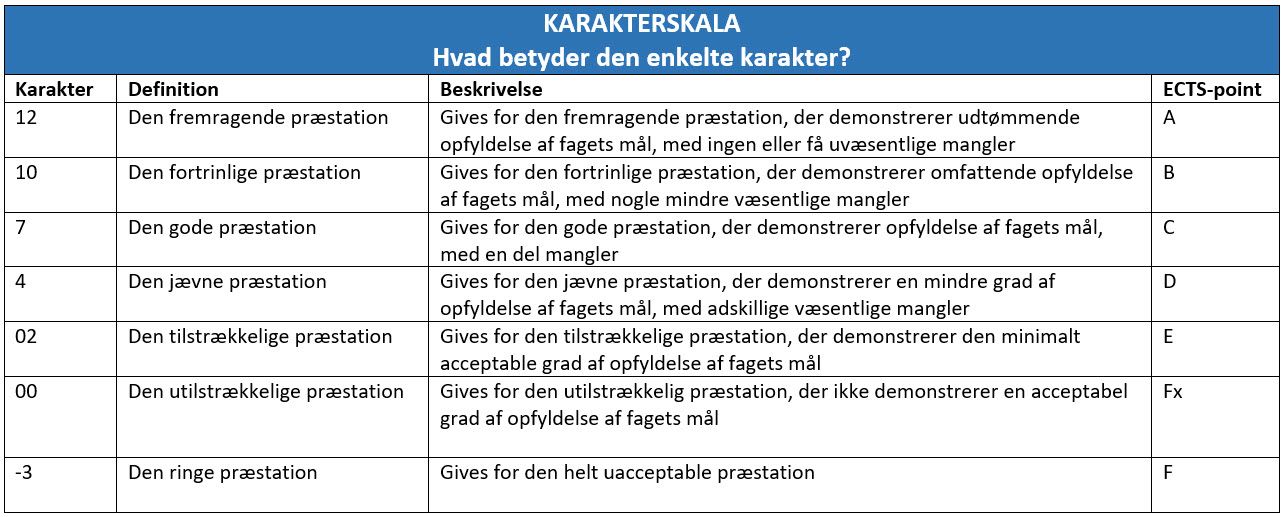 KARAKTERSKALA
Hvad betyder den enkelte karakter?

| Karakter | Definition | Beskrivelse | ECTS-point |
|---|---|---|---|
| 12 | Den fremragende præstation | Gives for den fremragende præstation, der demonstrerer udtømmende opfyldelse af fagets mål, med ingen eller få uvæsentlige mangler | A |
| 10 | Den fortrinlige præstation | Gives for den fortrinlige præstation, der demonstrerer omfattende opfyldelse af fagets mål, med nogle mindre væsentlige mangler | B |
| 7 | Den gode præstation | Gives for den gode præstation, der demonstrerer opfyldelse af fagets mål, med en del mangler | C |
| 4 | Den jævne præstation | Gives for den jævne præstation, der demonstrerer en mindre grad af opfyldelse af fagets mål, med adskillige væsentlige mangler | D |
| 02 | Den tilstrækkelige præstation | Gives for den tilstrækkelige præstation, der demonstrerer den minimalt acceptable grad af opfyldelse af fagets mål | E |
| 00 | Den utilstrækkelige præstation | Gives for den utilstrækkelig præstation, der ikke demonstrerer en acceptabel grad af opfyldelse af fagets mål | Fx |
| -3 | Den ringe præstation | Gives for den helt uacceptable præstation | F |